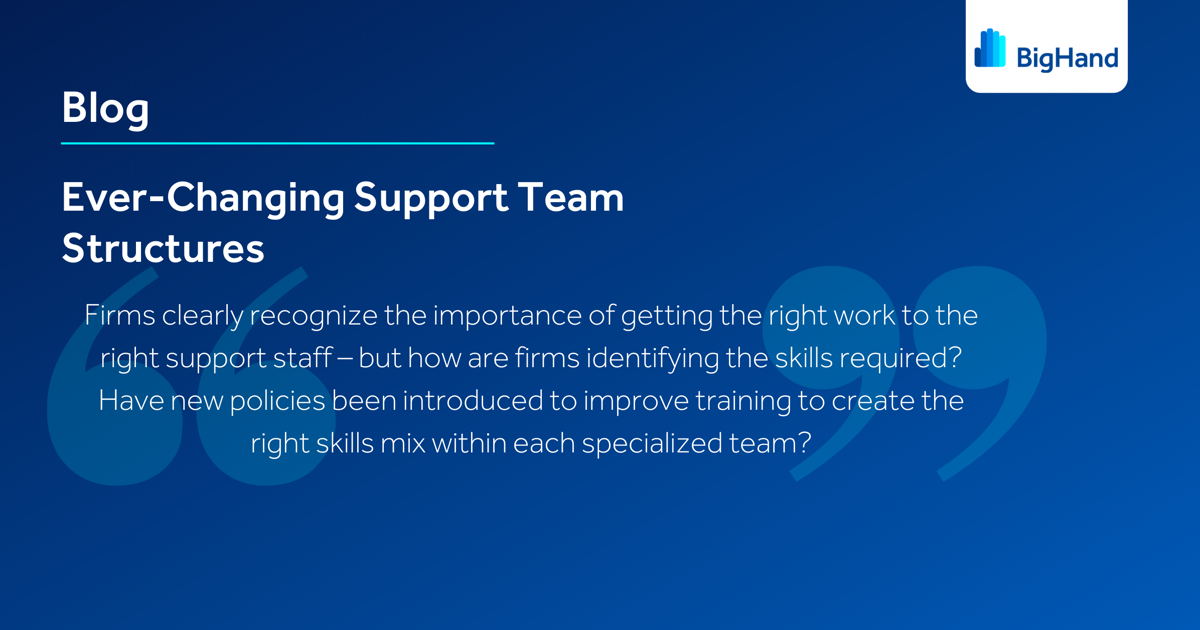 BigHand

Blog

Ever-Changing Support Team Structures

Firms clearly recognize the importance of getting the right work to the right support staff – but how are firms identifying the skills required? Have new policies been introduced to improve training to create the right skills mix within each specialized team?